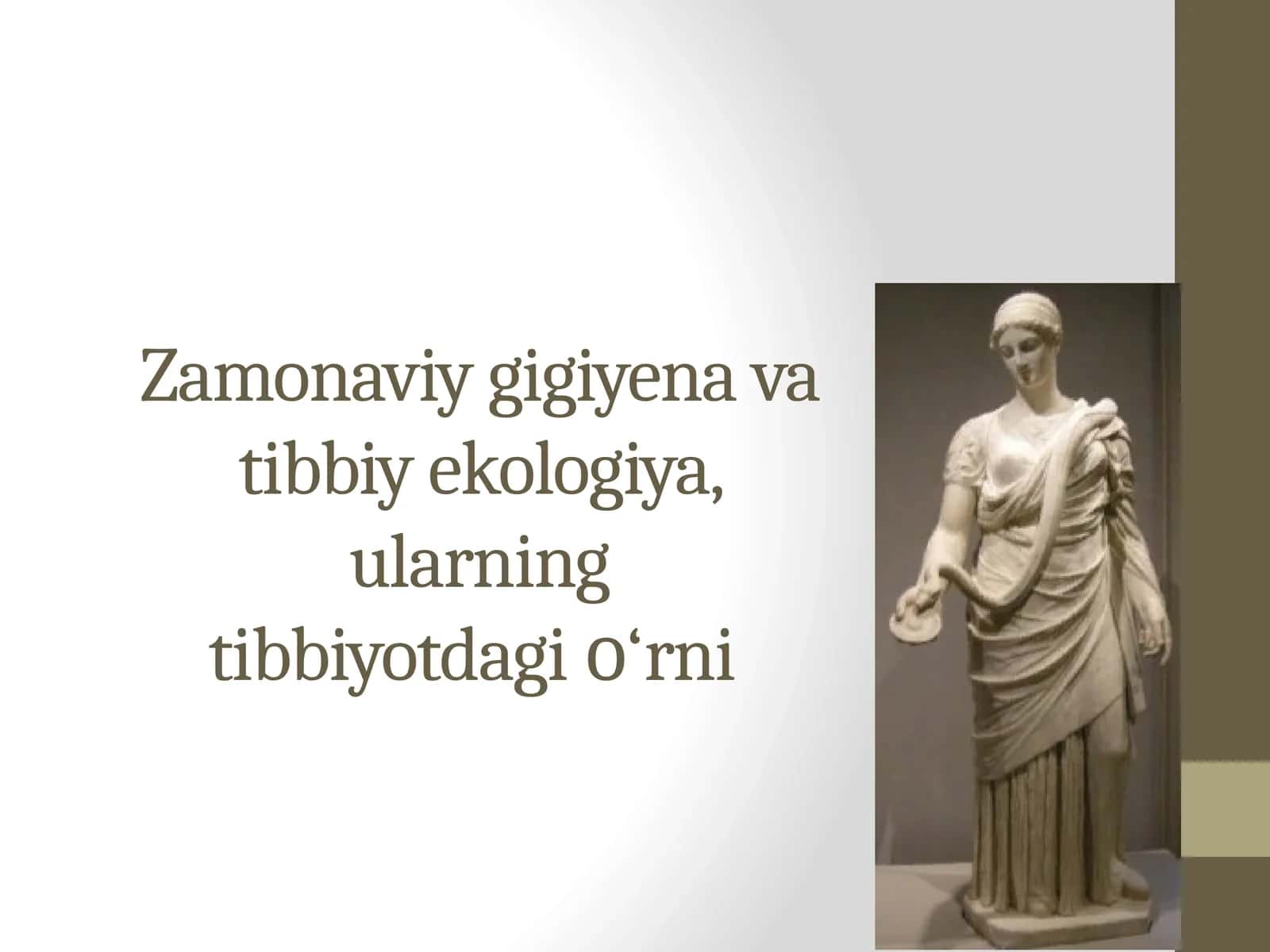 Zamonaviy gigiyena va tibbiy ekologiya, ularning tibbiyotdagi o‘rni